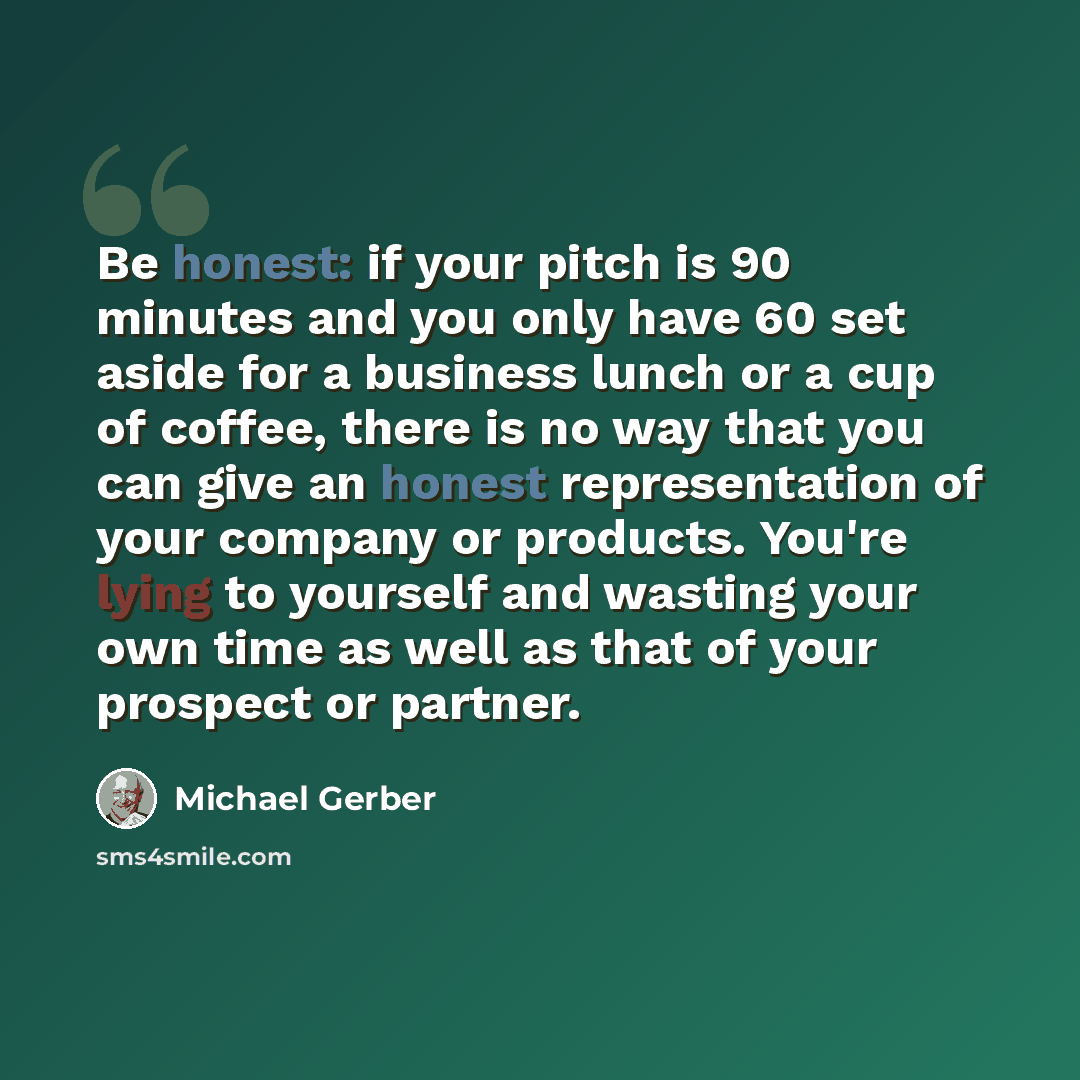 Be honest: if your pitch is 90 minutes and you only have 60 set aside for a business lunch or a cup of coffee, there is no way that you can give an honest representation of your company or products. You're lying to yourself and wasting your own time as well as that of your prospect or partner.

Michael Gerber

sms4smile.com